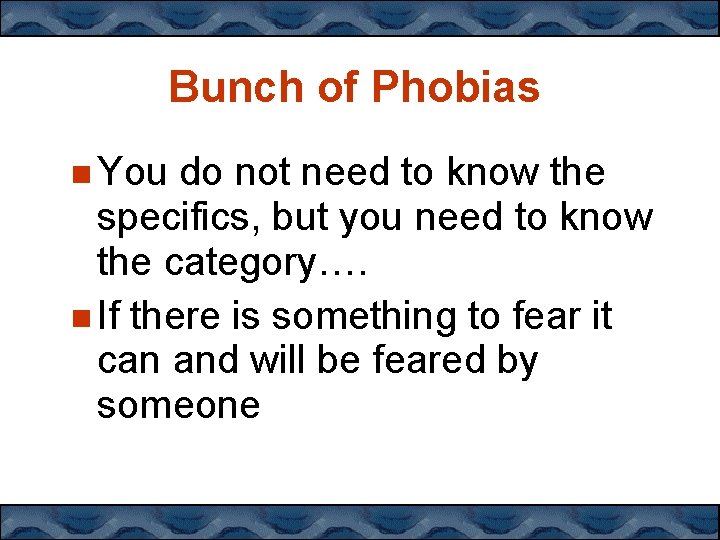 Bunch of Phobias

You do not need to know the specifics, but you need to know the category….

If there is something to fear it can and will be feared by someone